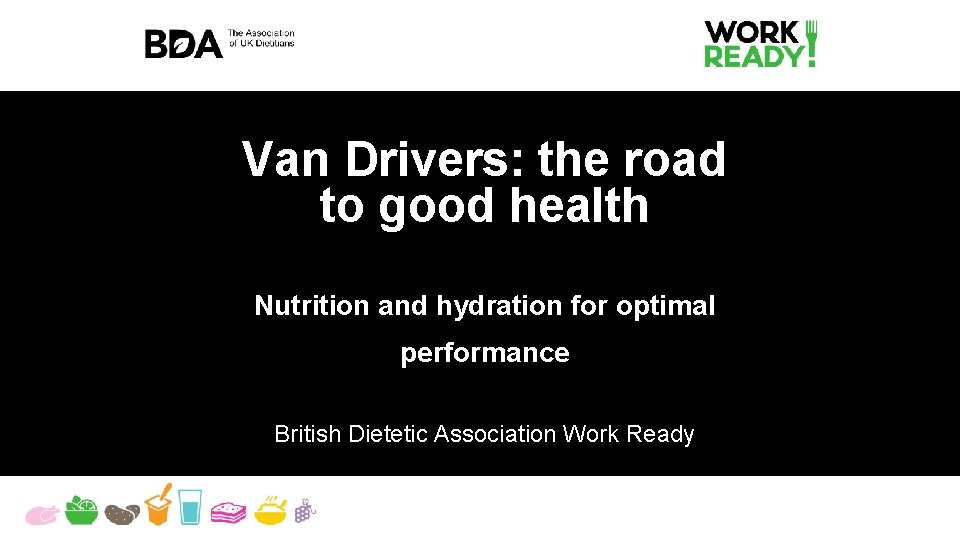 BDA The Association of UK Dietitians

WORK READY!

Van Drivers: the road to good health

Nutrition and hydration for optimal performance

British Dietetic Association Work Ready